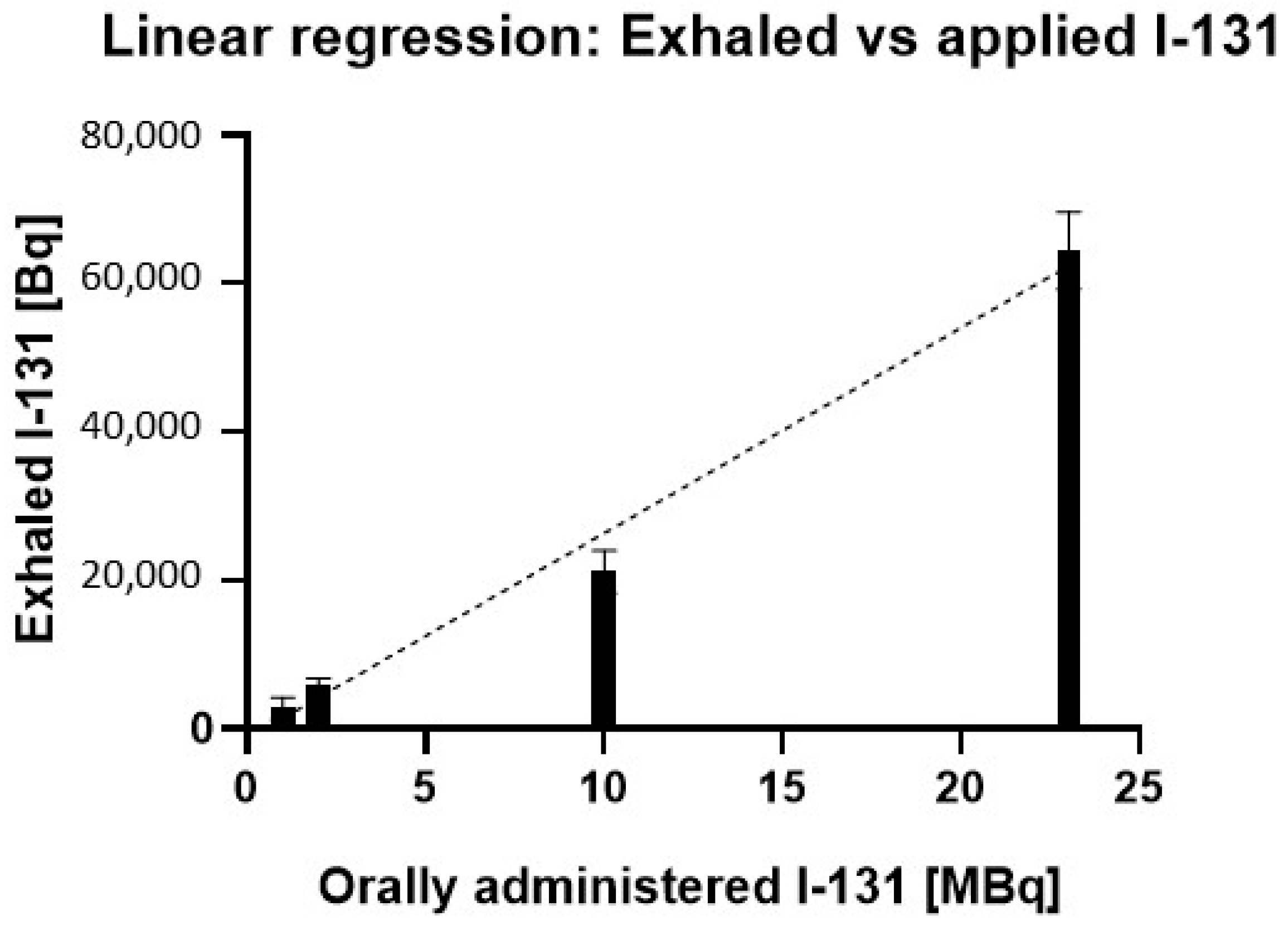 Linear regression: Exhaled vs applied I-131

Exhaled I-131 [Bq]

80,000
60,000
40,000
20,000
0

0
5
10
15
20
25

Orally administered I-131 [MBq]